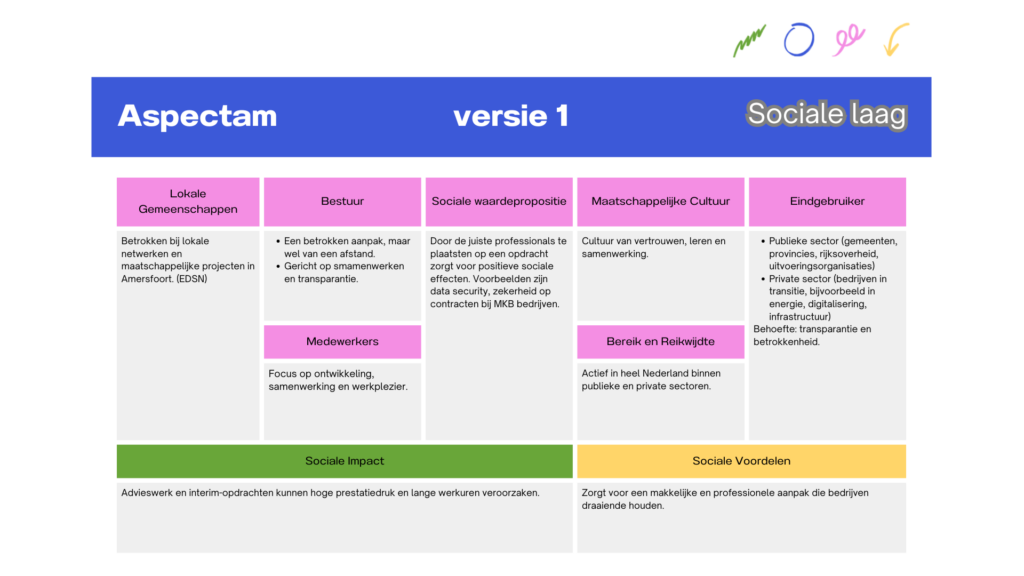 Aspectam

versie 1

Sociale laag

Lokale Gemeenschappen

Betrokken bij lokale netwerken en maatschappelijke projecten in Amersfoort. (EDSN)

Bestuur

- Een betrokken aanpak, maar wel van een afstand.
- Gericht op smamenwerken en transparantie.

Medewerkers

Focus op ontwikkeling, samenwerking en werkplezier.

Sociale waardepropositie

Door de juiste professionals te plaatsten op een opdracht zorgt voor positieve sociale effecten. Voorbeelden zijn data security, zekerheid op contracten bij MKB bedrijven.

Maatschappelijke Cultuur

Cultuur van vertrouwen, leren en samenwerking.

Bereik en Reikwijdte

Actief in heel Nederland binnen publieke en private sectoren.

Eindgebruiker

- Publieke sector (gemeenten, provincies, rijksoverheid, uitvoeringsorganisaties)
- Private sector (bedrijven in transitie, bijvoorbeeld in energie, digitalisering, infrastructuur)

Behoefte: transparantie en betrokkenheid.

Sociale Impact

Advieswerk en interim-opdrachten kunnen hoge prestatiedruk en lange werkuren veroorzaken.

Sociale Voordelen

Zorgt voor een makkelijke en professionele aanpak die bedrijven draaiende houden.